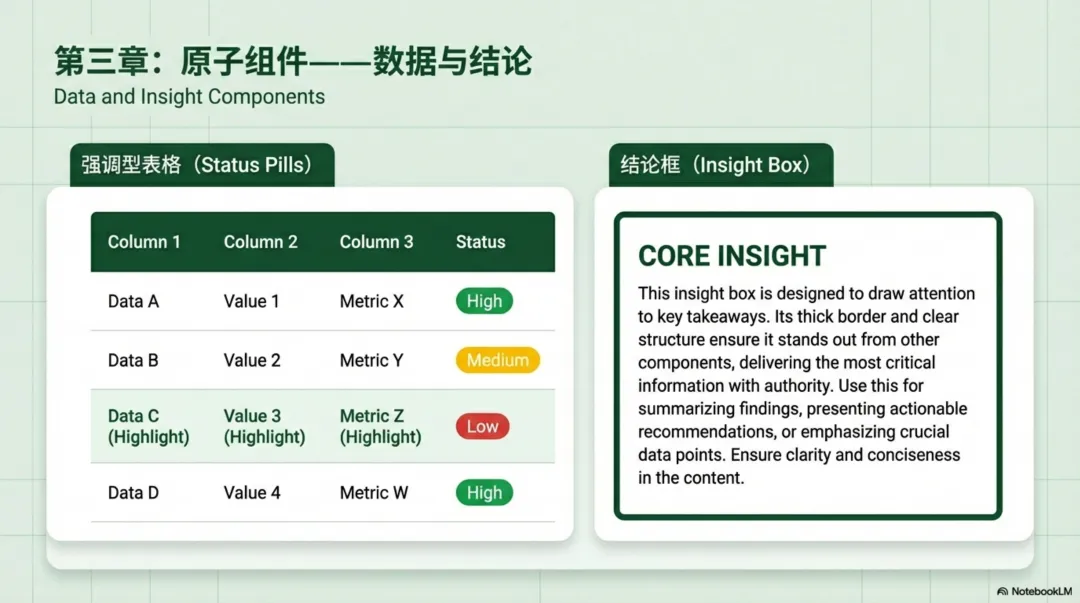 第三章：原子组件——数据与结论
Data and Insight Components

强调型表格（Status Pills）

| Column 1 | Column 2 | Column 3 | Status |
|---|---|---|---|
| Data A | Value 1 | Metric X | High |
| Data B | Value 2 | Metric Y | Medium |
| Data C (Highlight) | Value 3 (Highlight) | Metric Z (Highlight) | Low |
| Data D | Value 4 | Metric W | High |

结论框（Insight Box）

CORE INSIGHT

This insight box is designed to draw attention to key takeaways. Its thick border and clear structure ensure it stands out from other components, delivering the most critical information with authority. Use this for summarizing findings, presenting actionable recommendations, or emphasizing crucial data points. Ensure clarity and conciseness in the content.

NotebookLM